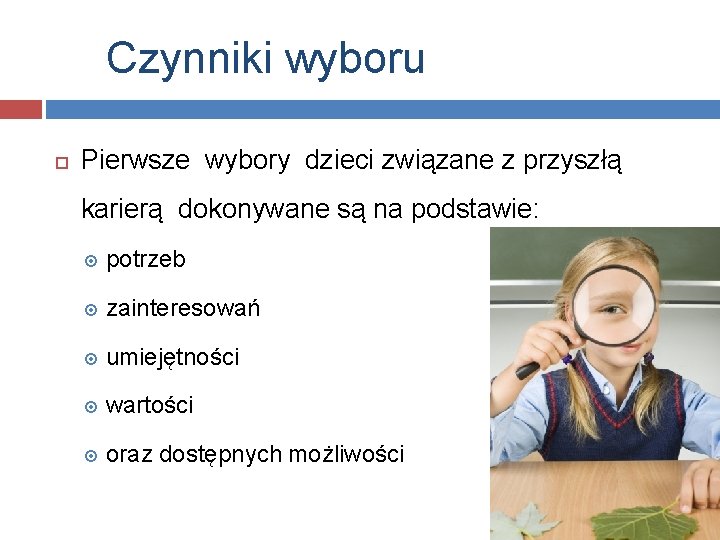 Czynniki wyboru

Pierwsze wybory dzieci związane z przyszłą karierą dokonywane są na podstawie:

potrzeb

zainteresowań

umiejętności

wartości

oraz dostępnych możliwości